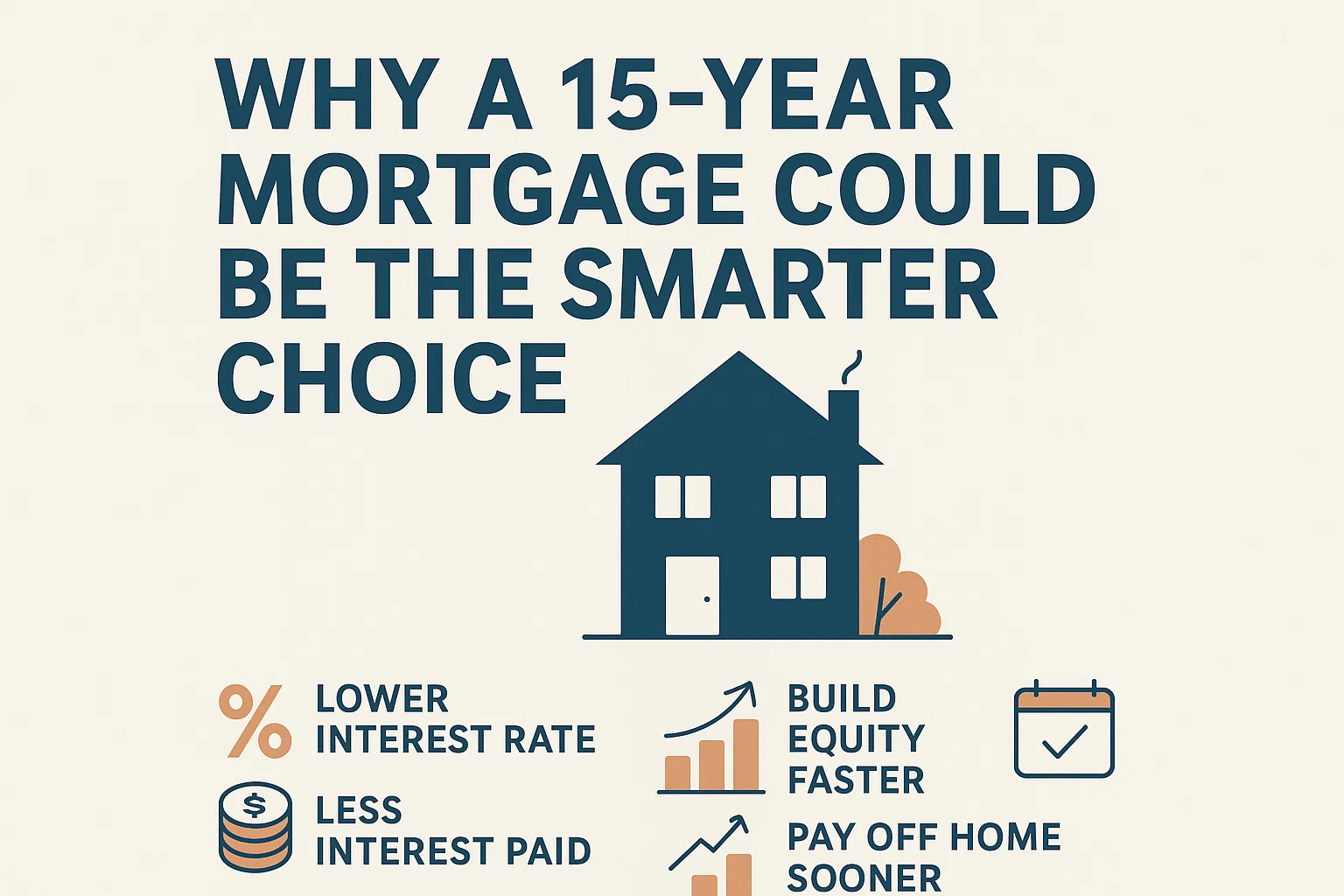 WHY A 15-YEAR MORTGAGE COULD BE THE SMARTER CHOICE

%

LOWER INTEREST RATE

$

LESS INTEREST PAID

BUILD EQUITY FASTER

PAY OFF HOME SOONER